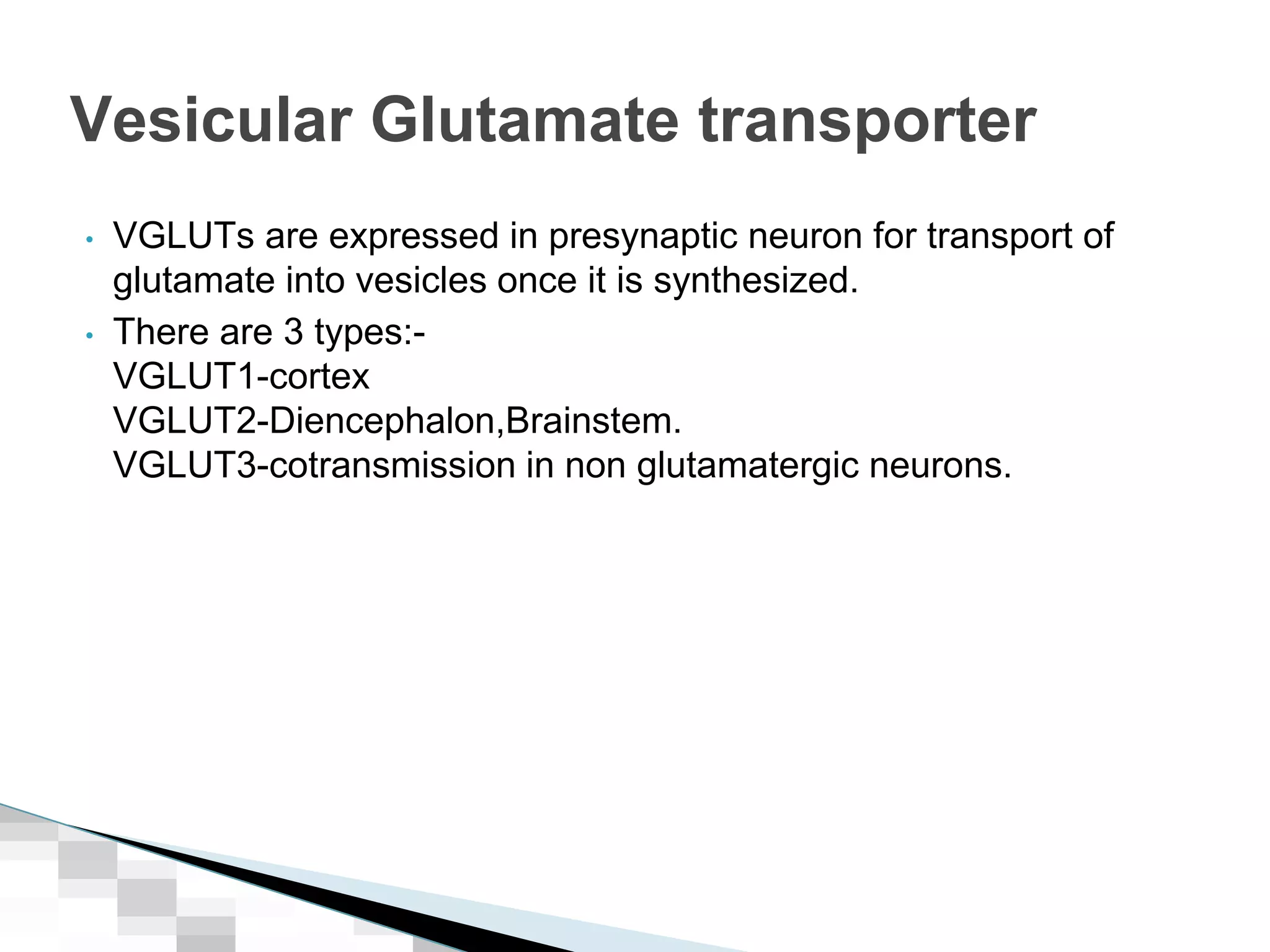 Vesicular Glutamate transporter

• VGLUTs are expressed in presynaptic neuron for transport of glutamate into vesicles once it is synthesized.

• There are 3 types:-
VGLUT1-cortex
VGLUT2-Diencephalon,Brainstem.
VGLUT3-cotransmission in non glutamatergic neurons.